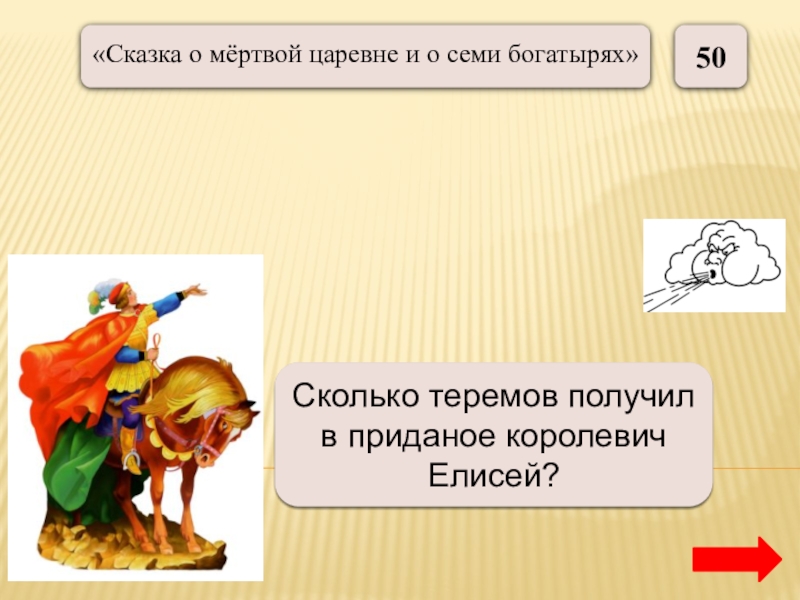 «Сказка о мёртвой царевне и о семи богатырях»

50

Сколько теремов получил в приданое королевич Елисей?